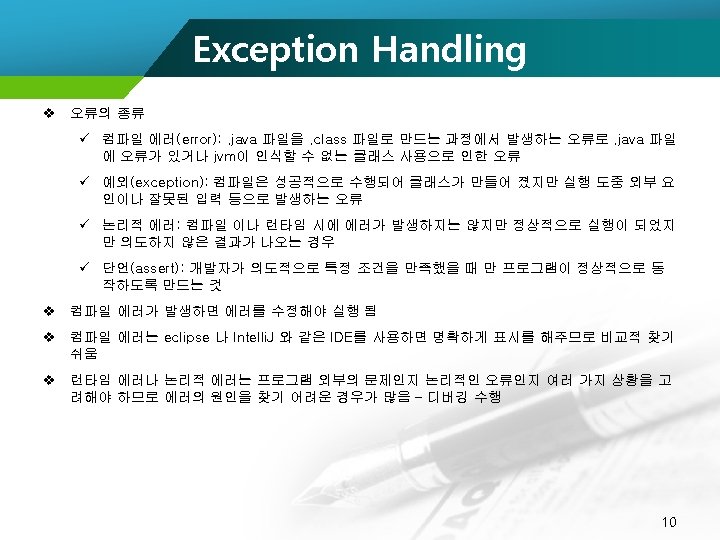 Exception Handling

❖ 오류의 종류

✓ 컴파일 에러(error): .java 파일을 .class 파일로 만드는 과정에서 발생하는 오류로 .java 파일에 오류가 있거나 jvm이 인식할 수 없는 클래스 사용으로 인한 오류

✓ 예외(exception): 컴파일은 성공적으로 수행되어 클래스가 만들어 졌지만 실행 도중 외부 요인이나 잘못된 입력 등으로 발생하는 오류

✓ 논리적 에러: 컴파일 이나 런타임 시에 에러가 발생하지는 않지만 정상적으로 실행이 되었지만 의도하지 않은 결과가 나오는 경우

✓ 단언(assert): 개발자가 의도적으로 특정 조건을 만족했을 때 만 프로그램이 정상적으로 동작하도록 만드는 것

❖ 컴파일 에러가 발생하면 에러를 수정해야 실행 됨

❖ 컴파일 에러는 eclipse 나 IntelliJ 와 같은 IDE를 사용하면 명확하게 표시를 해주므로 비교적 찾기 쉬움

❖ 런타임 에러나 논리적 에러는 프로그램 외부의 문제인지 논리적인 오류인지 여러 가지 상황을 고려해야 하므로 에러의 원인을 찾기 어려운 경우가 많음 – 디버깅 수행

10